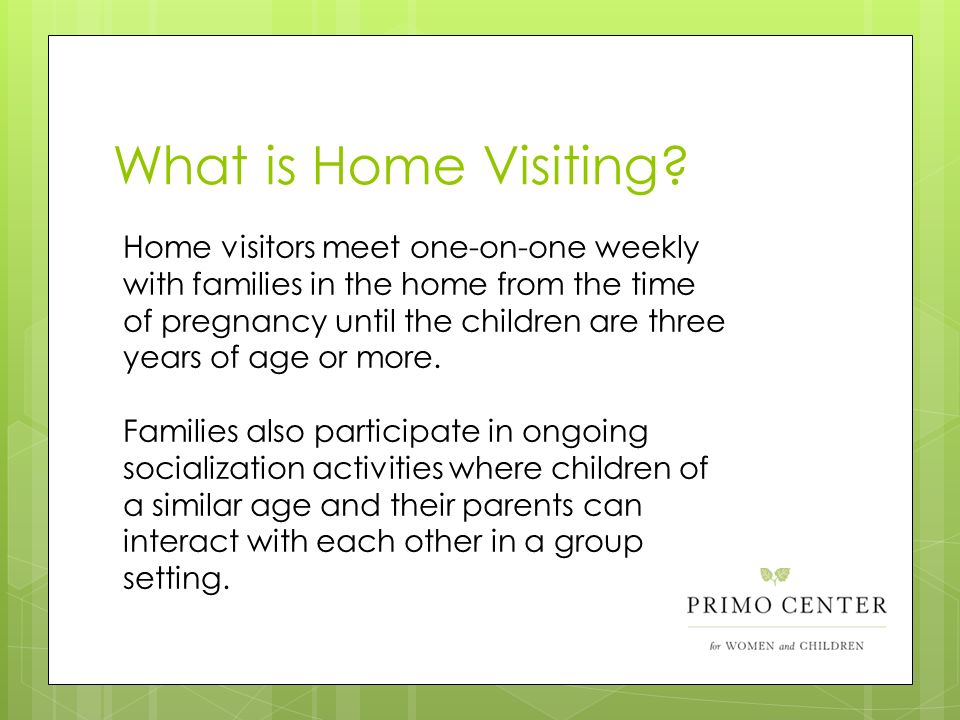 What is Home Visiting?

Home visitors meet one-on-one weekly with families in the home from the time of pregnancy until the children are three years of age or more.

Families also participate in ongoing socialization activities where children of a similar age and their parents can interact with each other in a group setting.

PRIMO CENTER
for WOMEN and CHILDREN